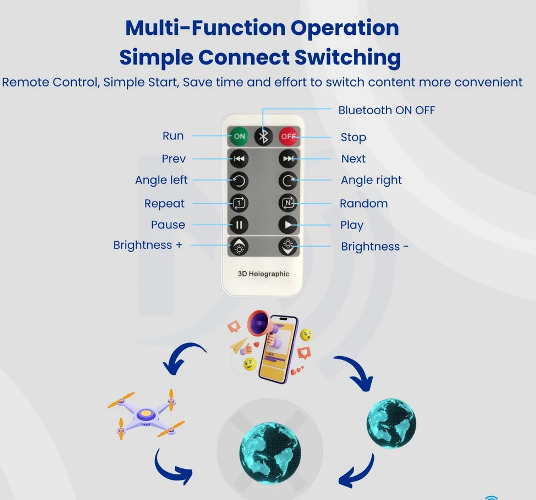 Multi-Function Operation
Simple Connect Switching

Remote Control, Simple Start, Save time and effort to switch content more convenient

Bluetooth ON OFF

Run
ON
OFF
Stop

Prev
Next

Angle left
Angle right

Repeat
1
N
Random

Pause
Play

Brightness +
Brightness -

3D Holographic